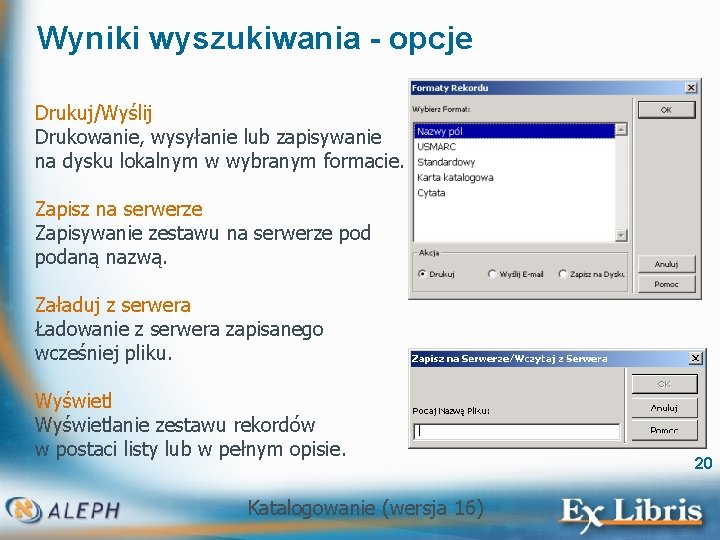 Wyniki wyszukiwania - opcje

Drukuj/Wyślij
Drukowanie, wysyłanie lub zapisywanie na dysku lokalnym w wybranym formacie.

Zapisz na serwerze
Zapisywanie zestawu na serwerze pod podaną nazwą.

Załaduj z serwera
Ładowanie z serwera zapisanego wcześniej pliku.

Wyświetl
Wyświetlanie zestawu rekordów w postaci listy lub w pełnym opisie.

Formaty Rekordu
Wybierz Format:
Nazwy pól
USMARC
Standardowy
Karta katalogowa
Cytata
Akcja
Drukuj
Wyślij E-mail
Zapisz na Dysku
OK
Anuluj
Pomoc

Zapisz na Serwerze/Wczytaj z Serwera
Podaj Nazwę Pliku:
OK
Anuluj
Pomoc

20

ALEPH
Katalogowanie (wersja 16)
Ex Libris